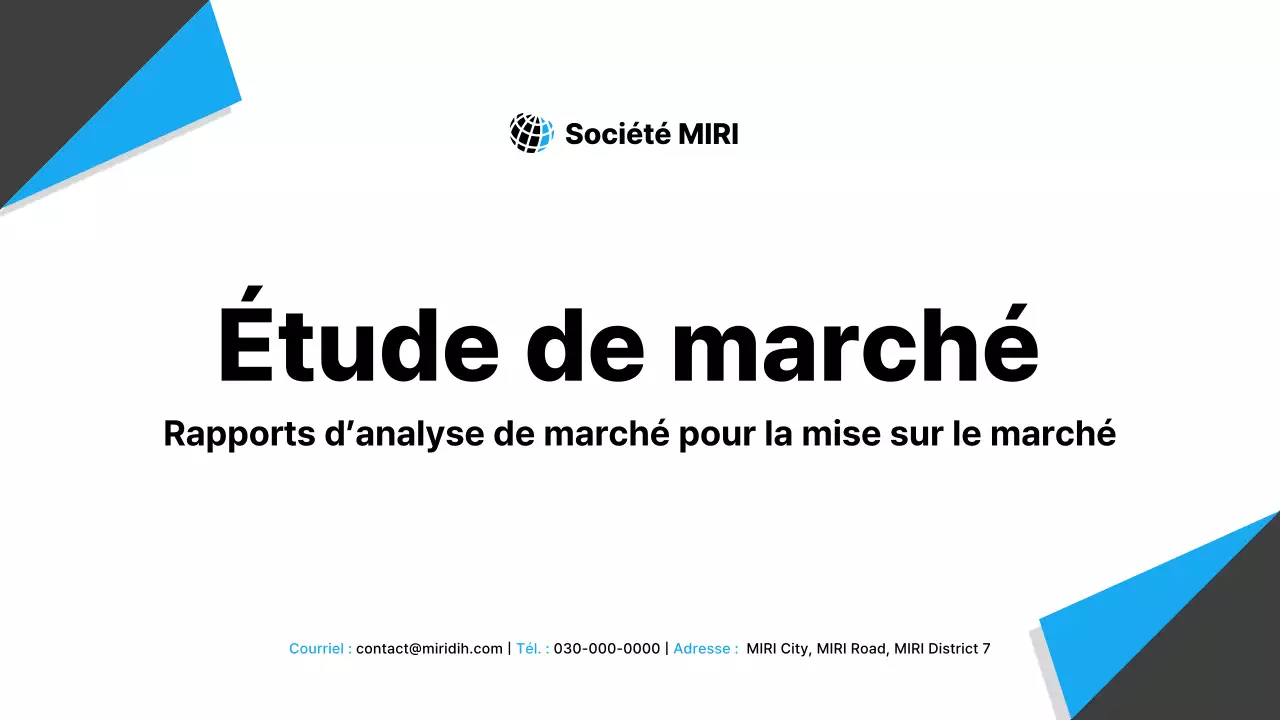 Société MIRI

Étude de marché

Rapports d’analyse de marché pour la mise sur le marché

Courriel : contact@miridih.com | Tél. : 030-000-0000 | Adresse : MIRI City, MIRI Road, MIRI District 7